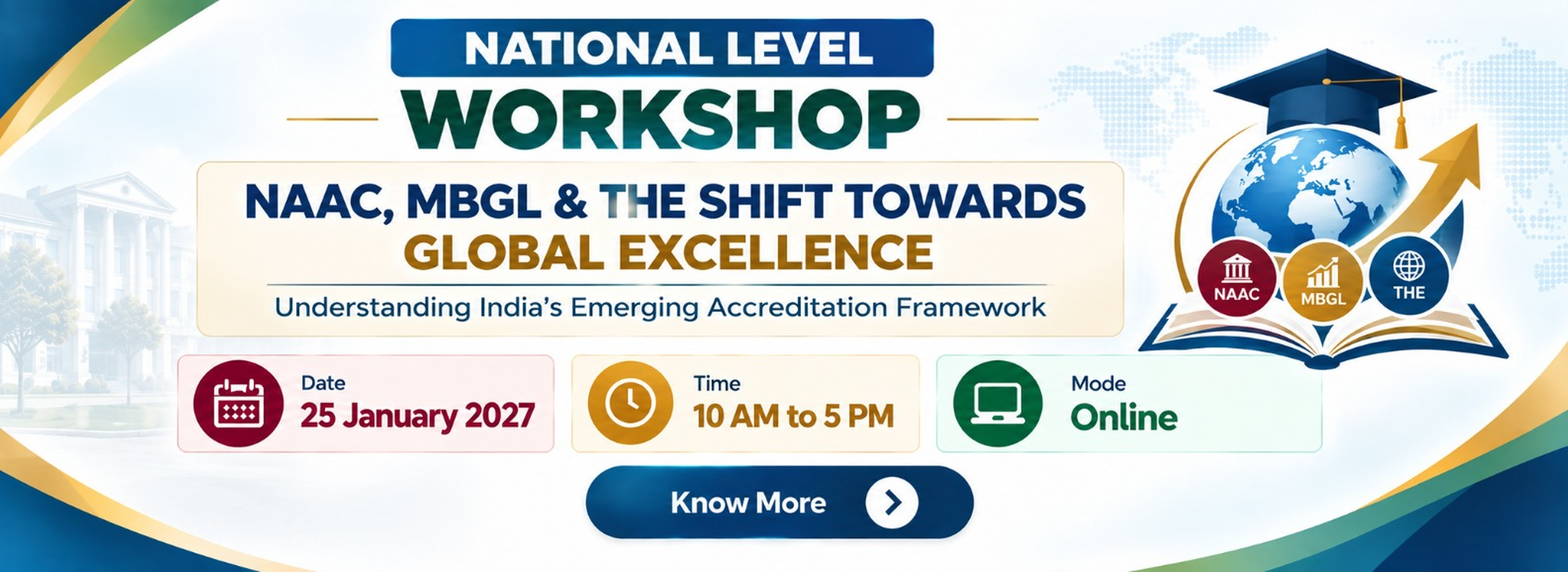 NATIONAL LEVEL
WORKSHOP

NAAC, MBGL & THE SHIFT TOWARDS
GLOBAL EXCELLENCE

Understanding India's Emerging Accreditation Framework

NAAC
MBGL
THE

Date
25 January 2027

Time
10 AM to 5 PM

Mode
Online

Know More